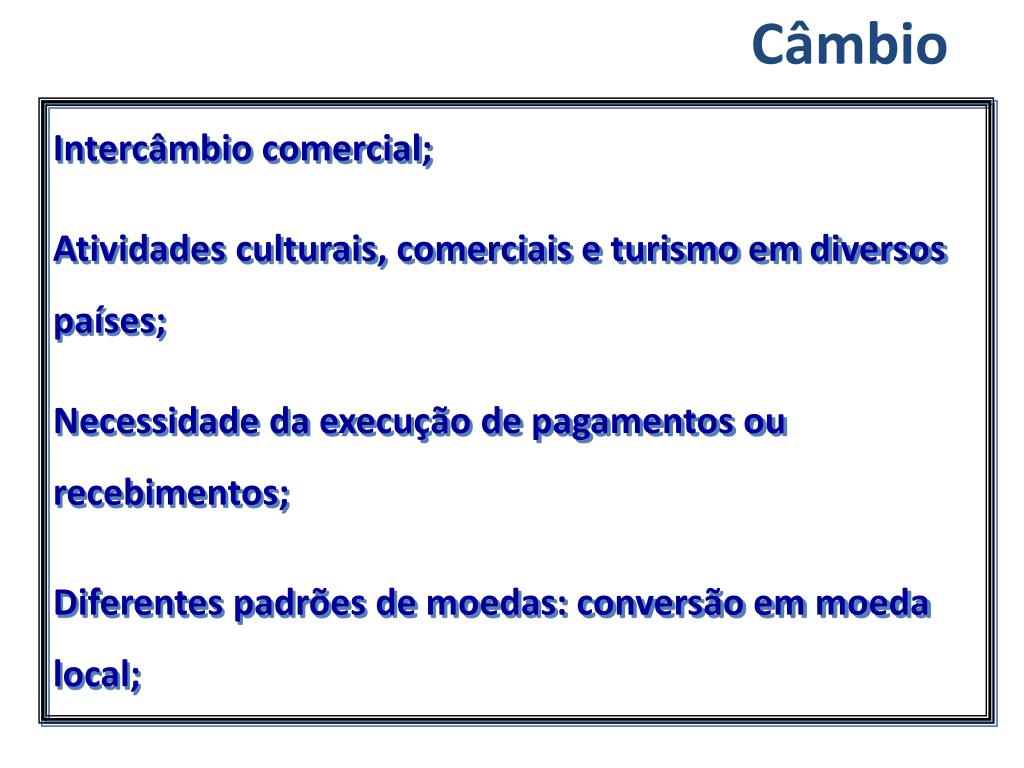 Câmbio

Intercâmbio comercial;

Atividades culturais, comerciais e turismo em diversos países;

Necessidade da execução de pagamentos ou recebimentos;

Diferentes padrões de moedas: conversão em moeda local;